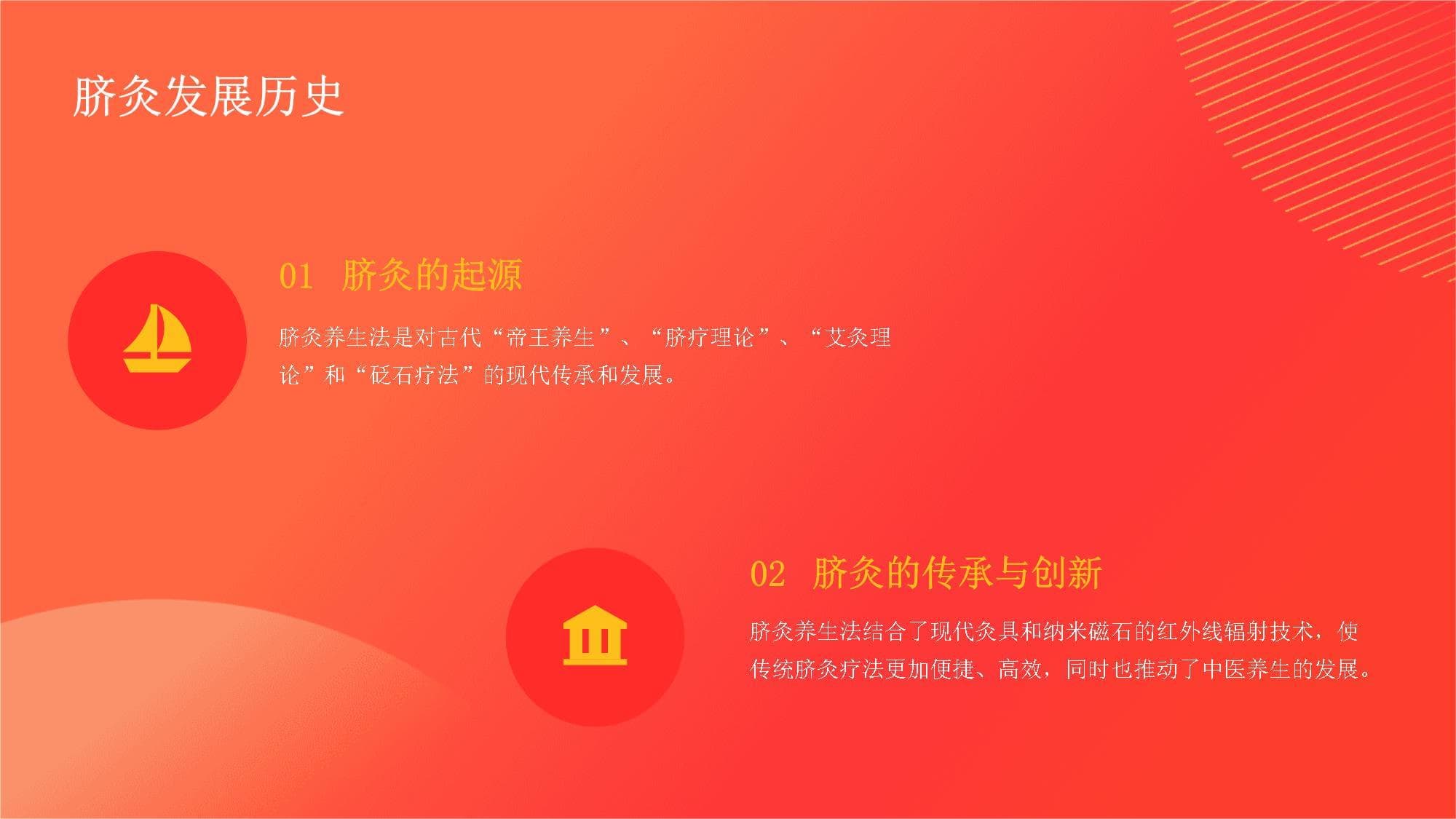 脐灸发展历史

01 脐灸的起源

脐灸养生法是对古代“帝王养生”、“脐疗理论”、“艾灸理论”和“砭石疗法”的现代传承和发展。

02 脐灸的传承与创新

脐灸养生法结合了现代灸具和纳米磁石的红外线辐射技术，使传统脐灸疗法更加便捷、高效，同时也推动了中医养生的发展。